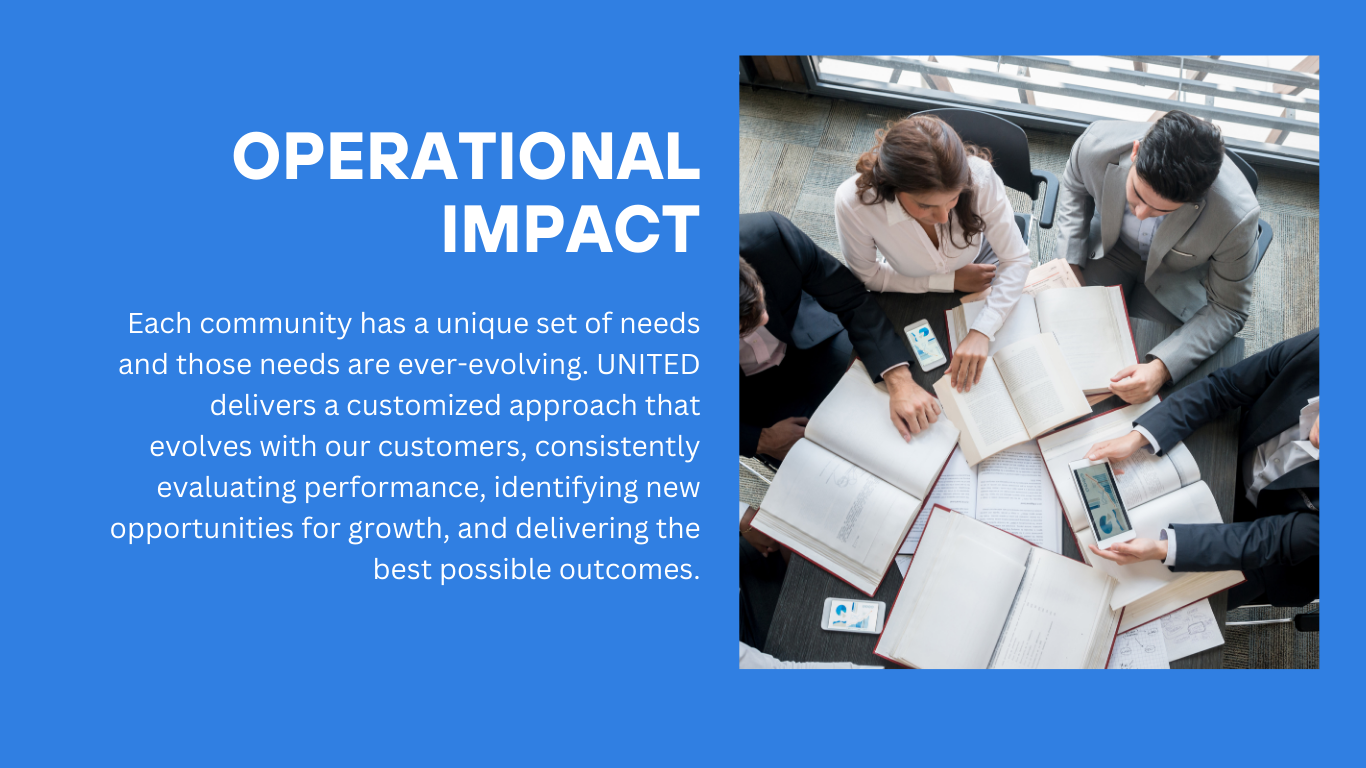 OPERATIONAL IMPACT

Each community has a unique set of needs and those needs are ever-evolving. UNITED delivers a customized approach that evolves with our customers, consistently evaluating performance, identifying new opportunities for growth, and delivering the best possible outcomes.